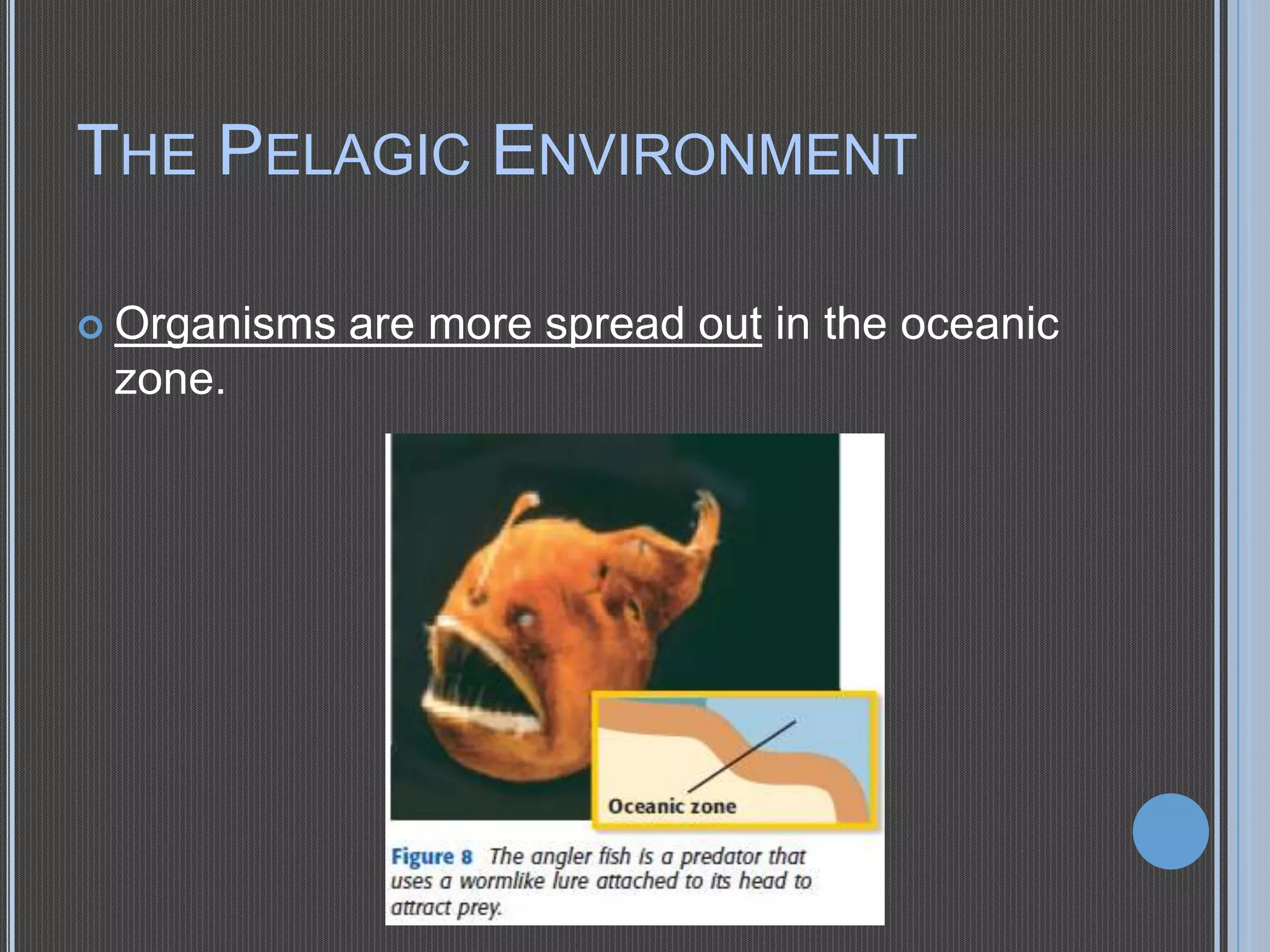 THE PELAGIC ENVIRONMENT

Organisms are more spread out in the oceanic zone.

Oceanic zone

Figure 8 The angler fish is a predator that uses a wormlike lure attached to its head to attract prey.